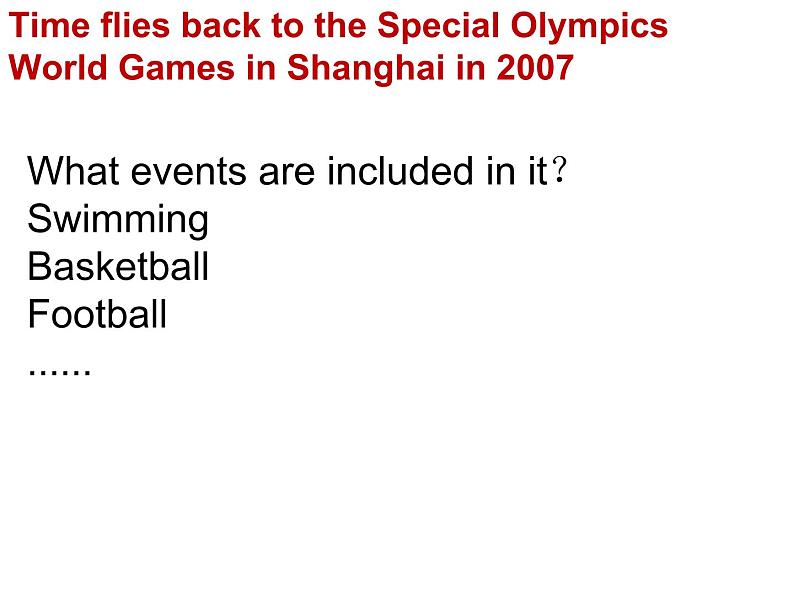 Time flies back to the Special Olympics World Games in Shanghai in 2007

What events are included in it？
Swimming
Basketball
Football
......